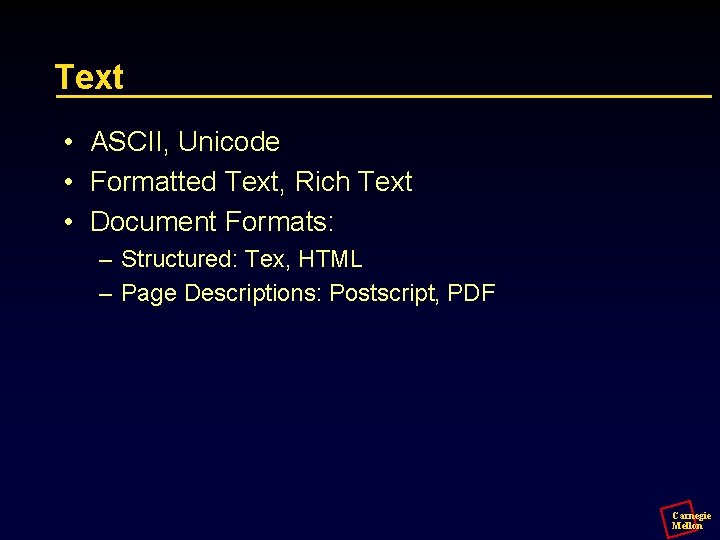 Text

• ASCII, Unicode
• Formatted Text, Rich Text
• Document Formats:
– Structured: Tex, HTML
– Page Descriptions: Postscript, PDF

Carnegie Mellon